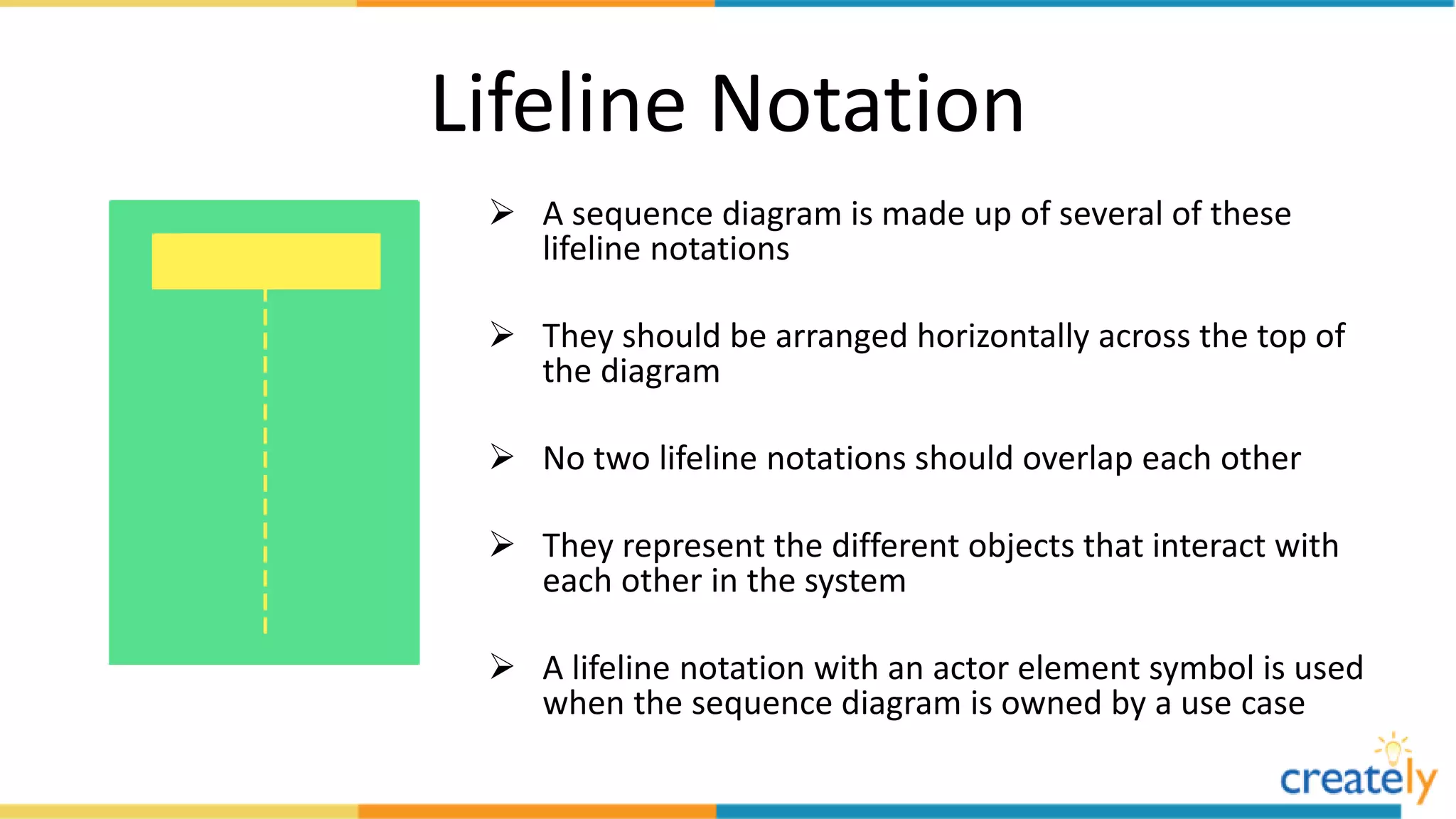 Lifeline Notation

➢ A sequence diagram is made up of several of these lifeline notations

➢ They should be arranged horizontally across the top of the diagram

➢ No two lifeline notations should overlap each other

➢ They represent the different objects that interact with each other in the system

➢ A lifeline notation with an actor element symbol is used when the sequence diagram is owned by a use case

creately